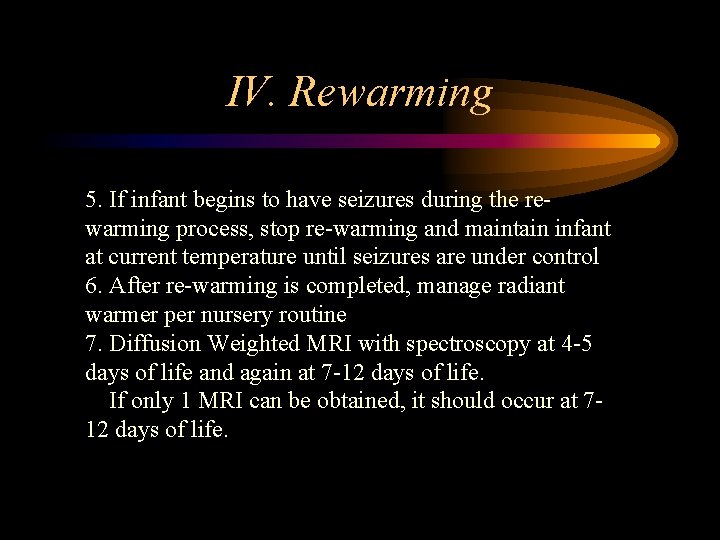 IV. Rewarming

5. If infant begins to have seizures during the re-warming process, stop re-warming and maintain infant at current temperature until seizures are under control
6. After re-warming is completed, manage radiant warmer per nursery routine
7. Diffusion Weighted MRI with spectroscopy at 4-5 days of life and again at 7-12 days of life.
If only 1 MRI can be obtained, it should occur at 7-12 days of life.